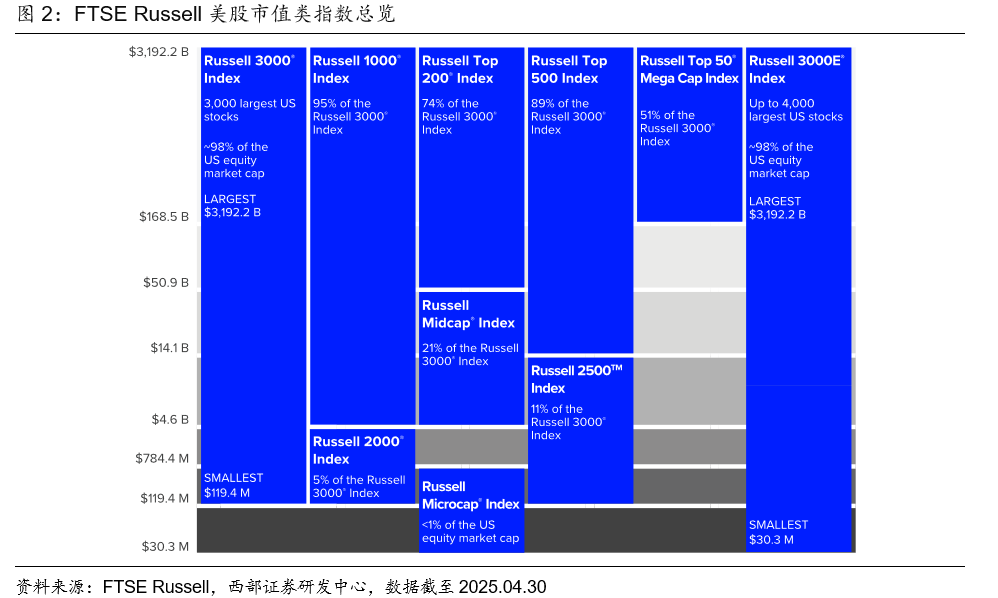 图 2：FTSE Russell 美股市值类指数总览

$3,192.2 B
$168.5 B
$50.9 B
$14.1 B
$4.6 B
$784.4 M
$119.4 M
$30.3 M

Russell 3000® Index
3,000 largest US stocks
~98% of the US equity market cap
LARGEST $3,192.2 B
SMALLEST $119.4 M

Russell 1000® Index
95% of the Russell 3000® Index

Russell 2000® Index
5% of the Russell 3000® Index

Russell Top 200® Index
74% of the Russell 3000® Index

Russell Midcap® Index
21% of the Russell 3000® Index

Russell Microcap® Index
<1% of the US equity market cap

Russell Top 500 Index
89% of the Russell 3000® Index

Russell 2500™ Index
11% of the Russell 3000® Index

Russell Top 50® Mega Cap Index
51% of the Russell 3000® Index

Russell 3000E® Index
Up to 4,000 largest US stocks
~98% of the US equity market cap
LARGEST $3,192.2 B
SMALLEST $30.3 M

资料来源：FTSE Russell，西部证券研发中心，数据截至 2025.04.30